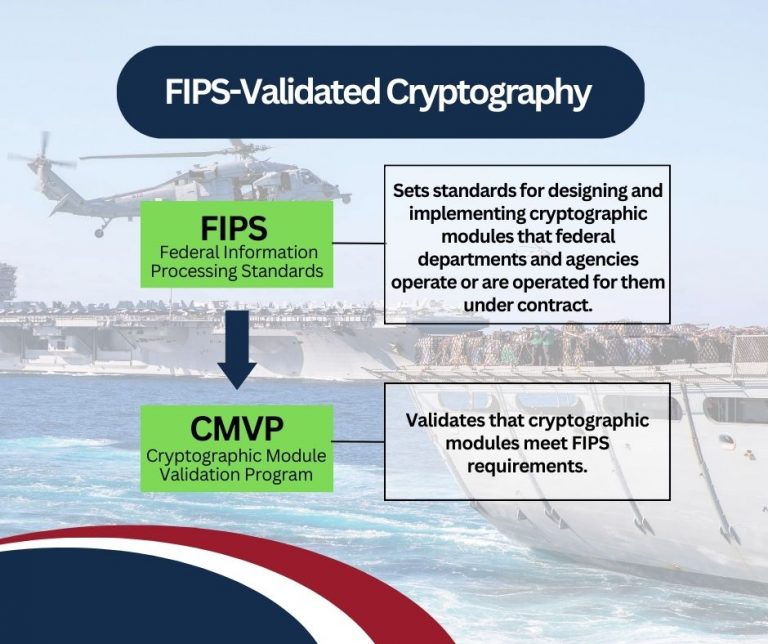 FIPS-Validated Cryptography

FIPS
Federal Information Processing Standards

Sets standards for designing and implementing cryptographic modules that federal departments and agencies operate or are operated for them under contract.

CMVP
Cryptographic Module Validation Program

Validates that cryptographic modules meet FIPS requirements.